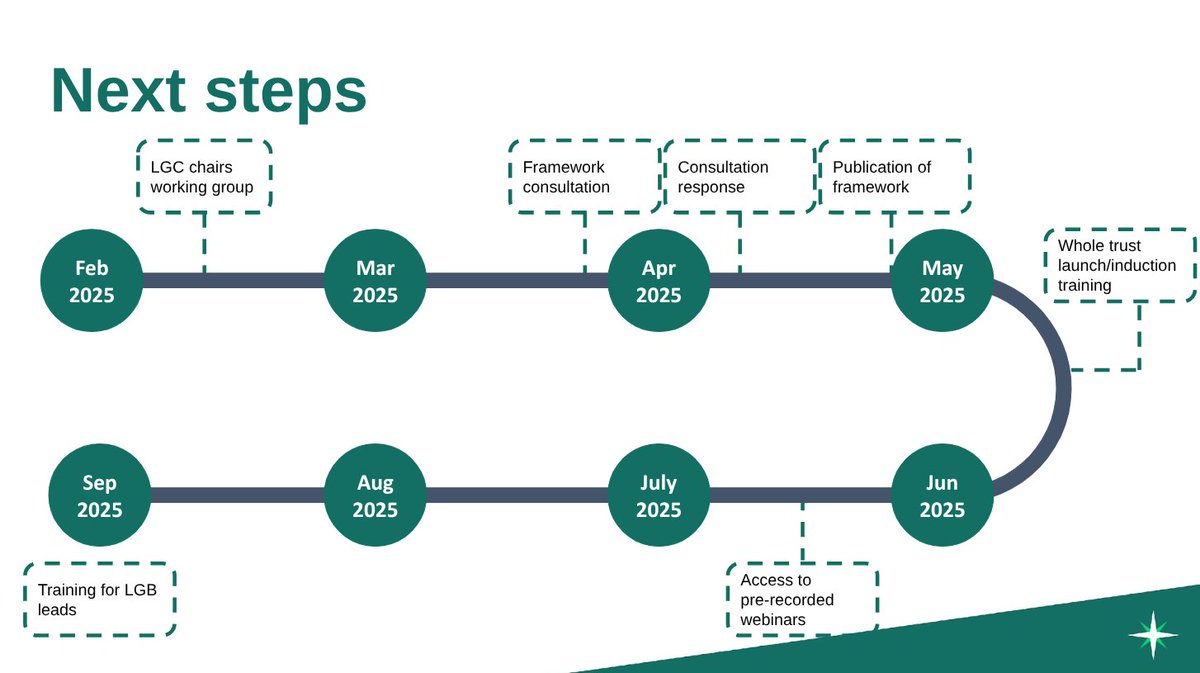 Next steps

LGC chairs working group

Framework consultation

Consultation response

Publication of framework

Feb 2025

Mar 2025

Apr 2025

May 2025

Whole trust launch/induction training

Sep 2025

Aug 2025

July 2025

Jun 2025

Training for LGB leads

Access to pre-recorded webinars